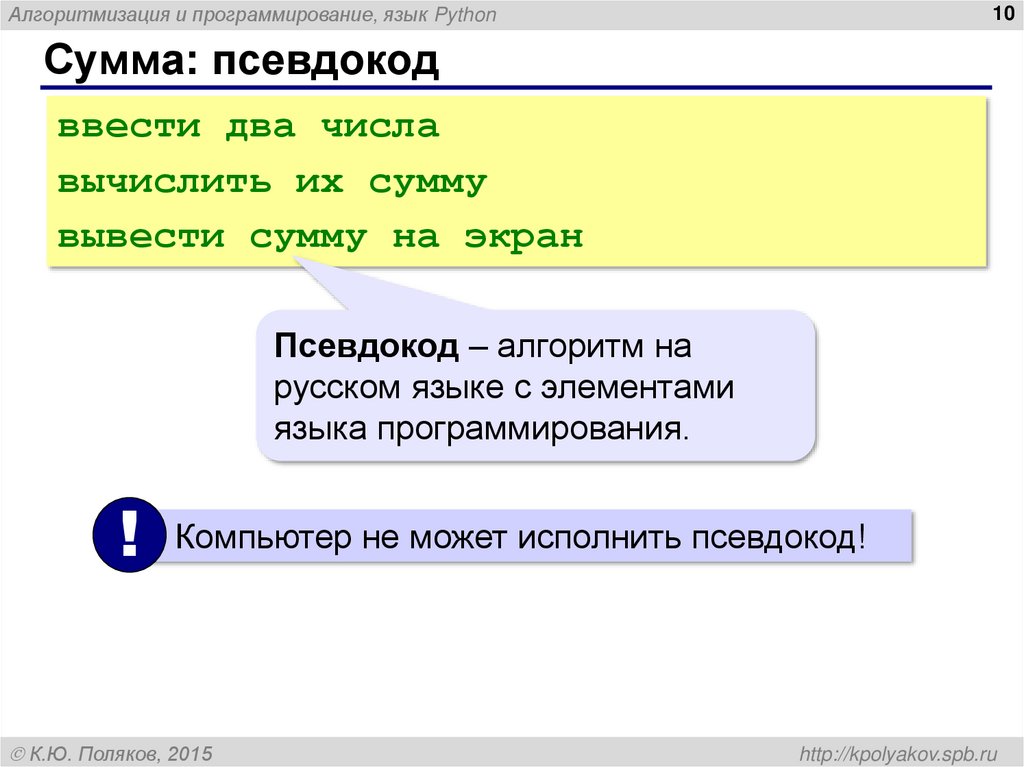 Алгоритмизация и программирование, язык Python

10

Сумма: псевдокод

ввести два числа
вычислить их сумму
вывести сумму на экран

Псевдокод – алгоритм на русском языке с элементами языка программирования.

!

Компьютер не может исполнить псевдокод!

© К.Ю. Поляков, 2015

http://kpolyakov.spb.ru